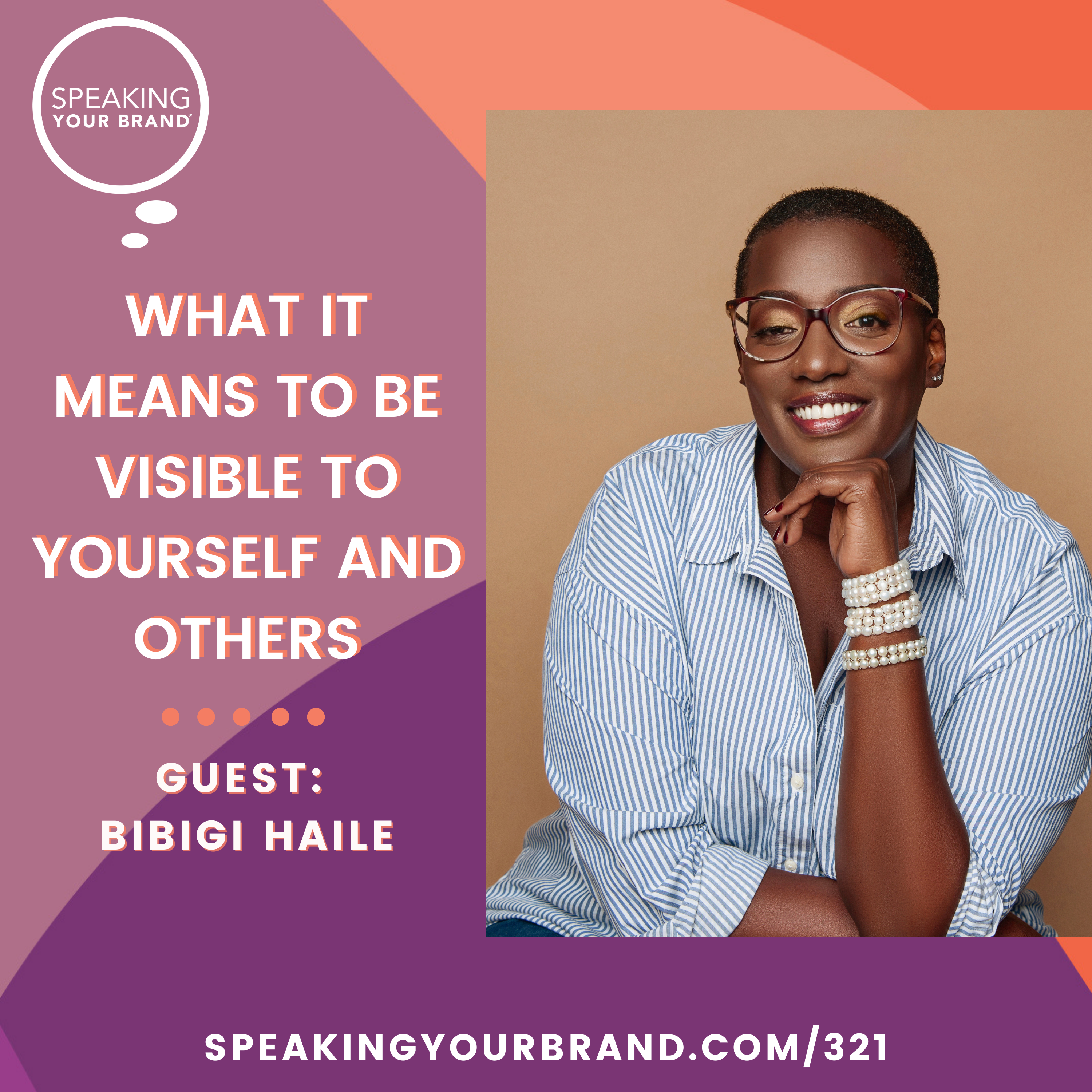 SPEAKING YOUR BRAND®

WHAT IT MEANS TO BE VISIBLE TO YOURSELF AND OTHERS

GUEST: BIBIGI HAILE

SPEAKINGYOURBRAND.COM/321